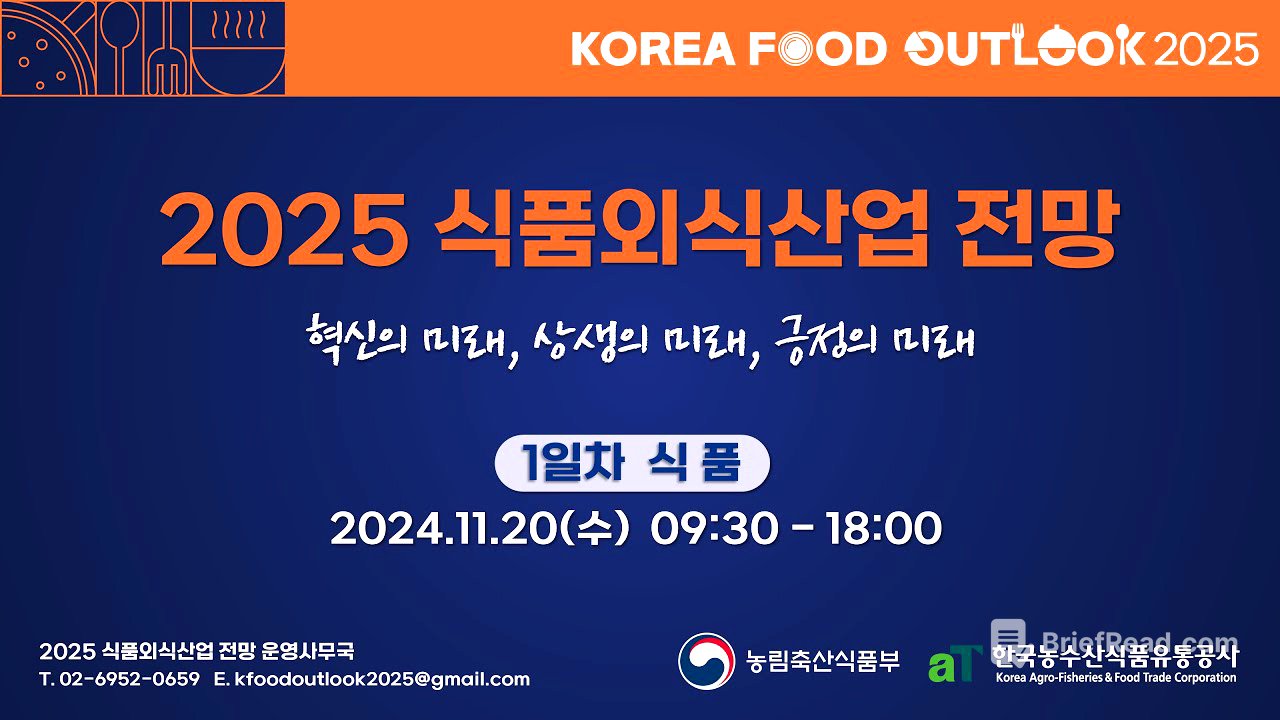 KOREA FOOD OUTLOOK 2025

2025 식품외식산업 전망

혁신의 미래, 상생의 미래, 긍정의 미래

1일차 식품

2024.11.20(수) 09:30 - 18:00

2025 식품외식산업 전망 운영사무국
T. 02-6952-0659 E. kfoodoutlook2025@gmail.com

농림축산식품부

aT 한국농수산식품유통공사
Korea Agro-Fisheries & Food Trade Corporation

BriefRead.com